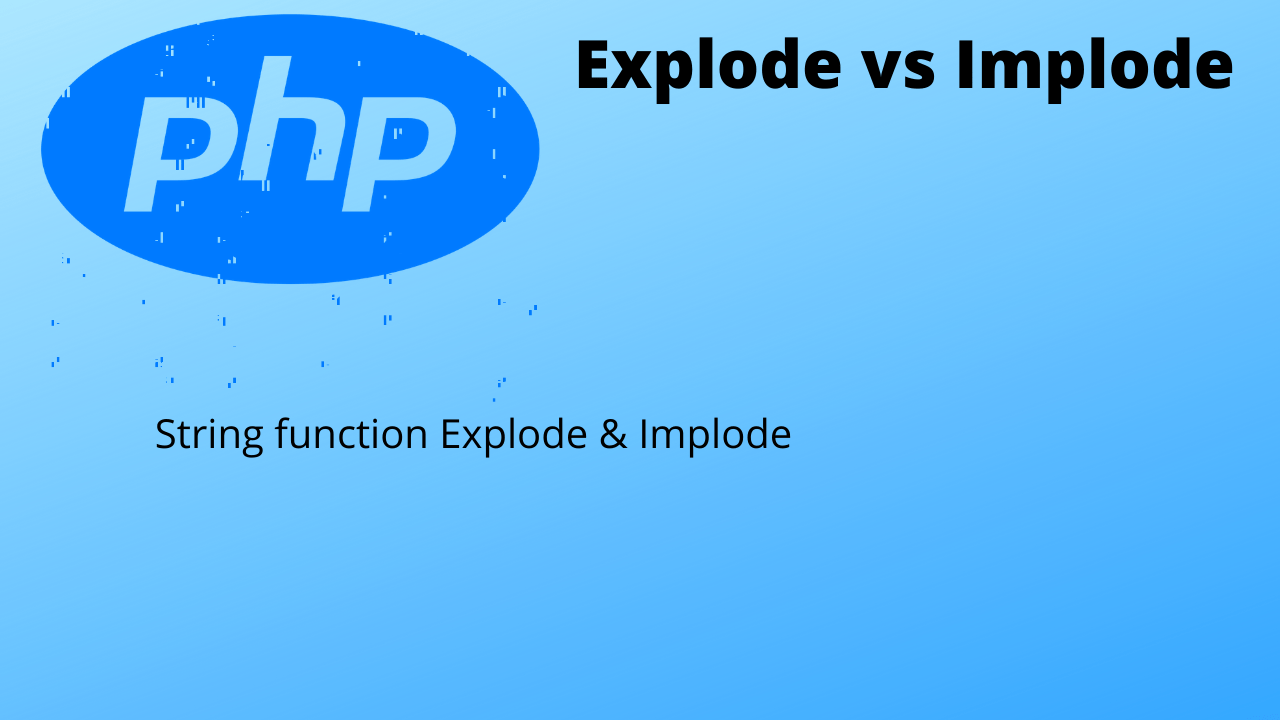 php

Explode vs Implode

String function Explode & Implode